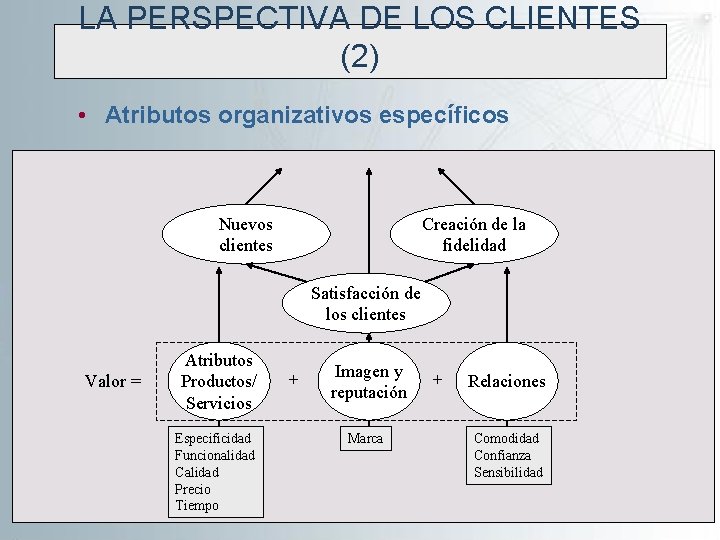 LA PERSPECTIVA DE LOS CLIENTES (2)

• Atributos organizativos específicos

Nuevos clientes

Creación de la fidelidad

Satisfacción de los clientes

Valor = Atributos Productos/ Servicios + Imagen y reputación + Relaciones

Especificidad
Funcionalidad
Calidad
Precio
Tiempo

Marca

Comodidad
Confianza
Sensibilidad